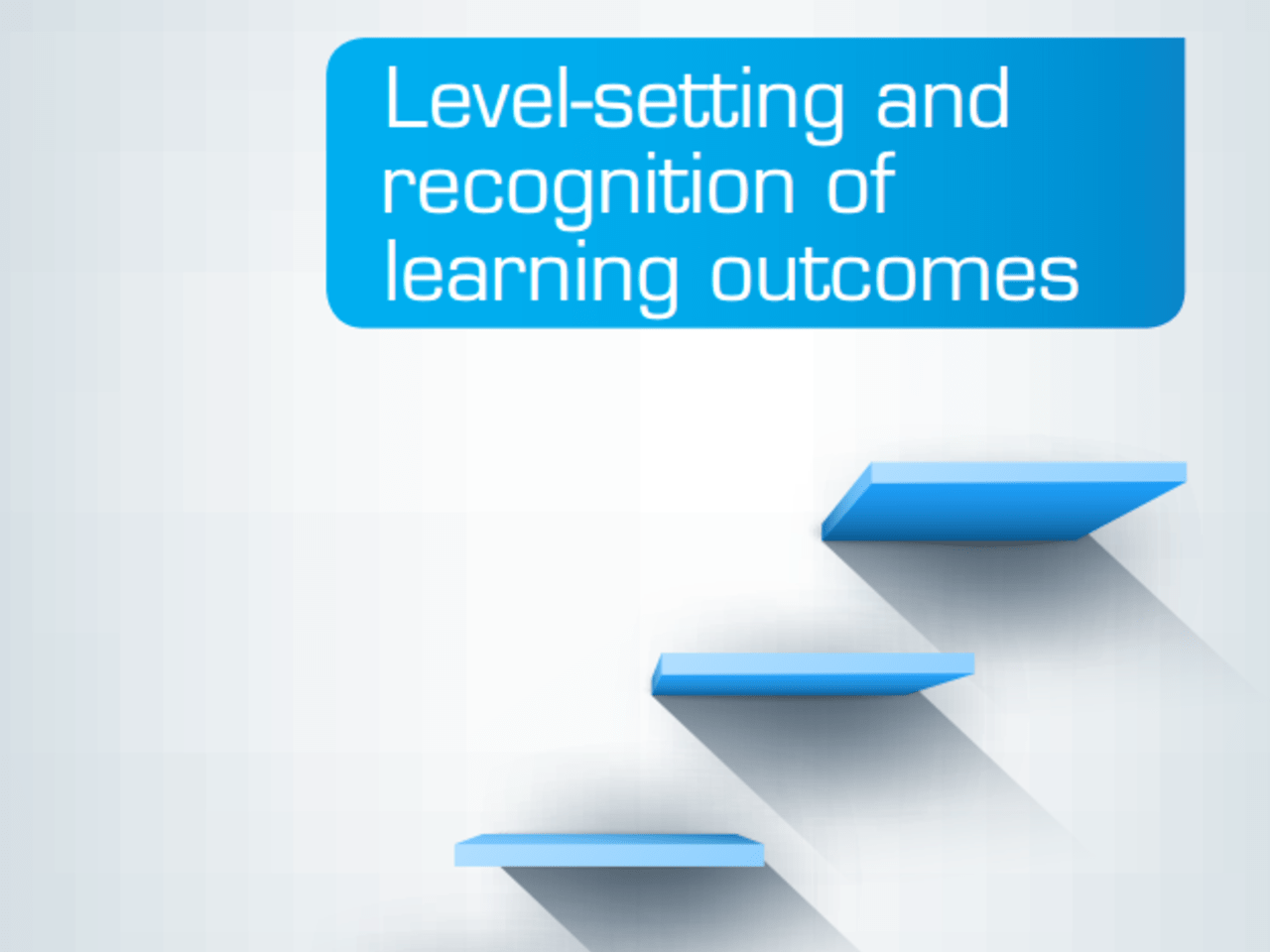 Level-setting and recognition of learning outcomes